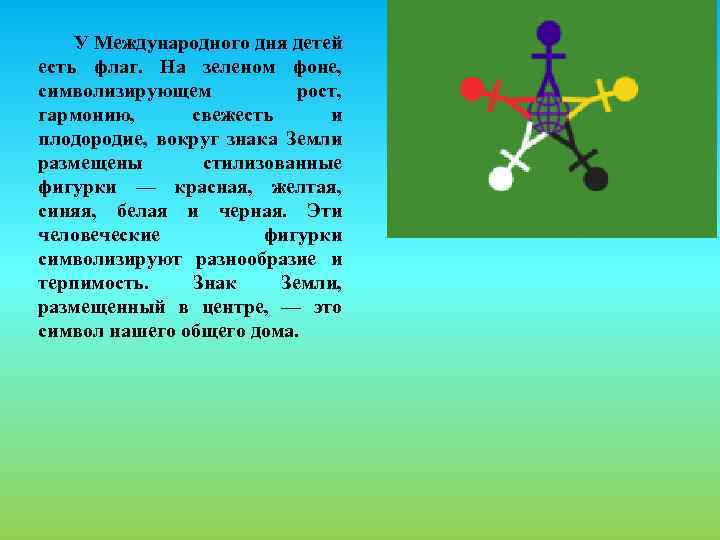 У Международного дня детей есть флаг. На зеленом фоне, символизирующем рост, гармонию, свежесть и плодородие, вокруг знака Земли размещены стилизованные фигурки — красная, желтая, синяя, белая и черная. Эти человеческие фигурки символизируют разнообразие и терпимость. Знак Земли, размещенный в центре, — это символ нашего общего дома.